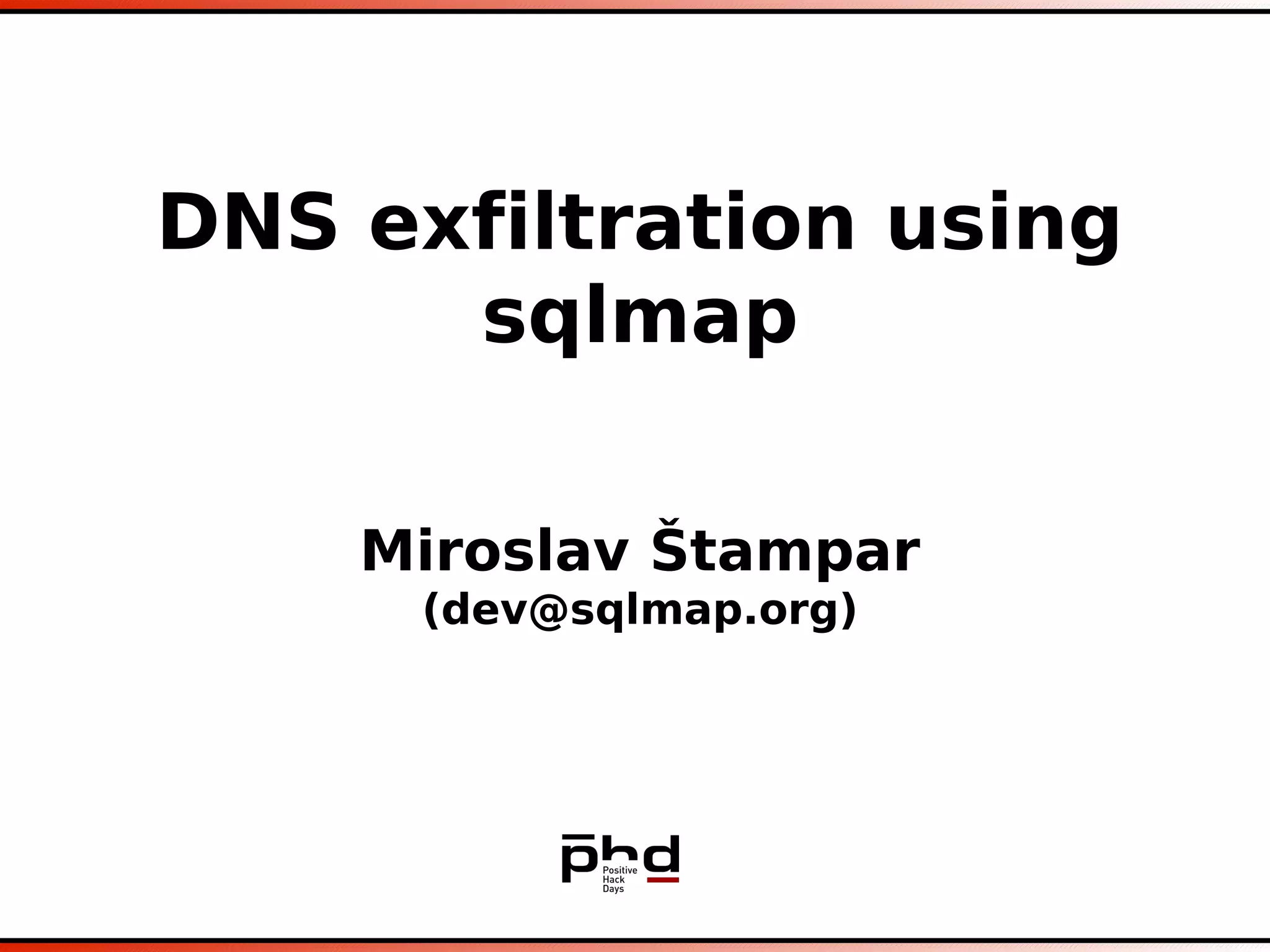 DNS exfiltration using sqlmap

Miroslav Štampar
(dev@sqlmap.org)

phd
Positive
Hack
Days